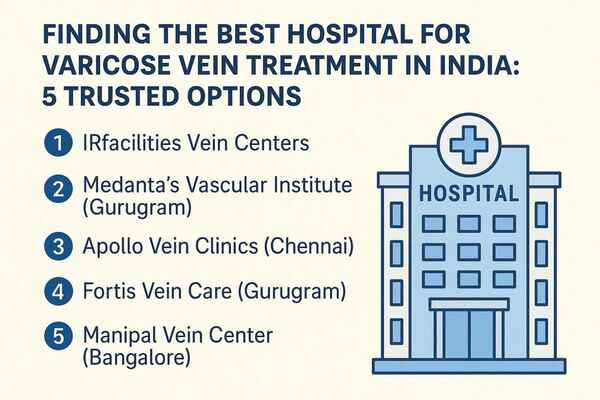 FINDING THE BEST HOSPITAL FOR VARICOSE VEIN TREATMENT IN INDIA: 5 TRUSTED OPTIONS

1 IRfacilities Vein Centers

2 Medanta's Vascular Institute (Gurugram)

3 Apollo Vein Clinics (Chennai)

4 Fortis Vein Care (Gurugram)

5 Manipal Vein Center (Bangalore)

HOSPITAL